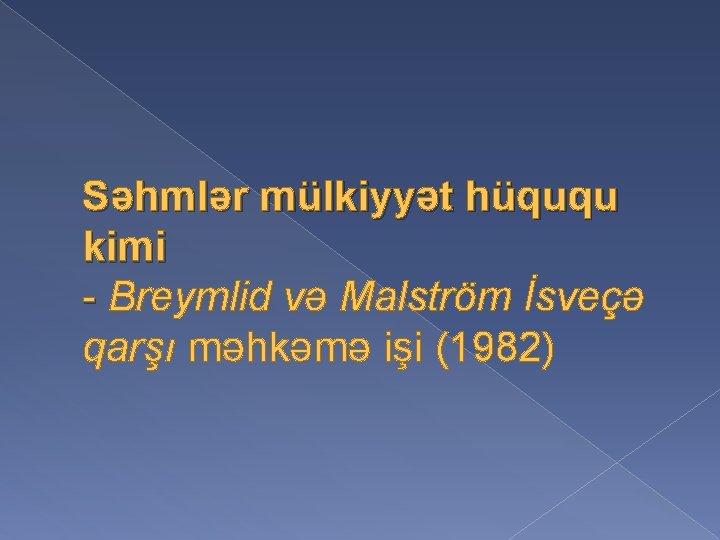 Səhmlər mülkiyyət hüququ kimi
- Breymlid və Malström İsveçə qarşı məhkəmə işi (1982)